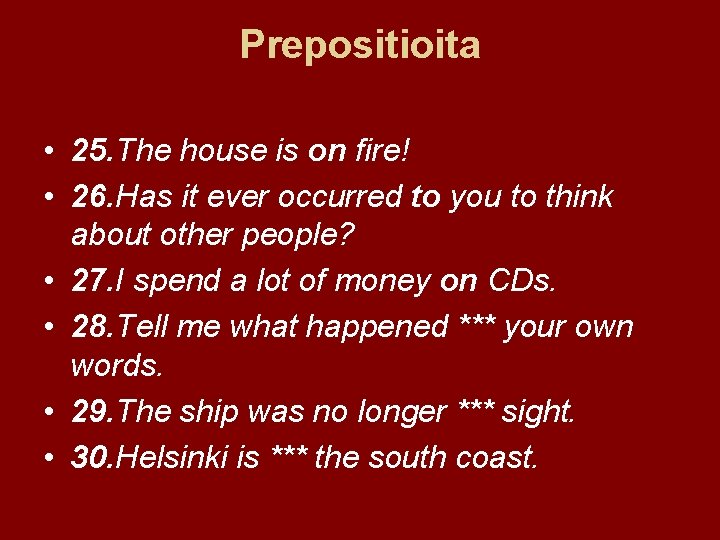 Prepositioita

• 25.The house is on fire!
• 26.Has it ever occurred to you to think about other people?
• 27.I spend a lot of money on CDs.
• 28.Tell me what happened *** your own words.
• 29.The ship was no longer *** sight.
• 30.Helsinki is *** the south coast.